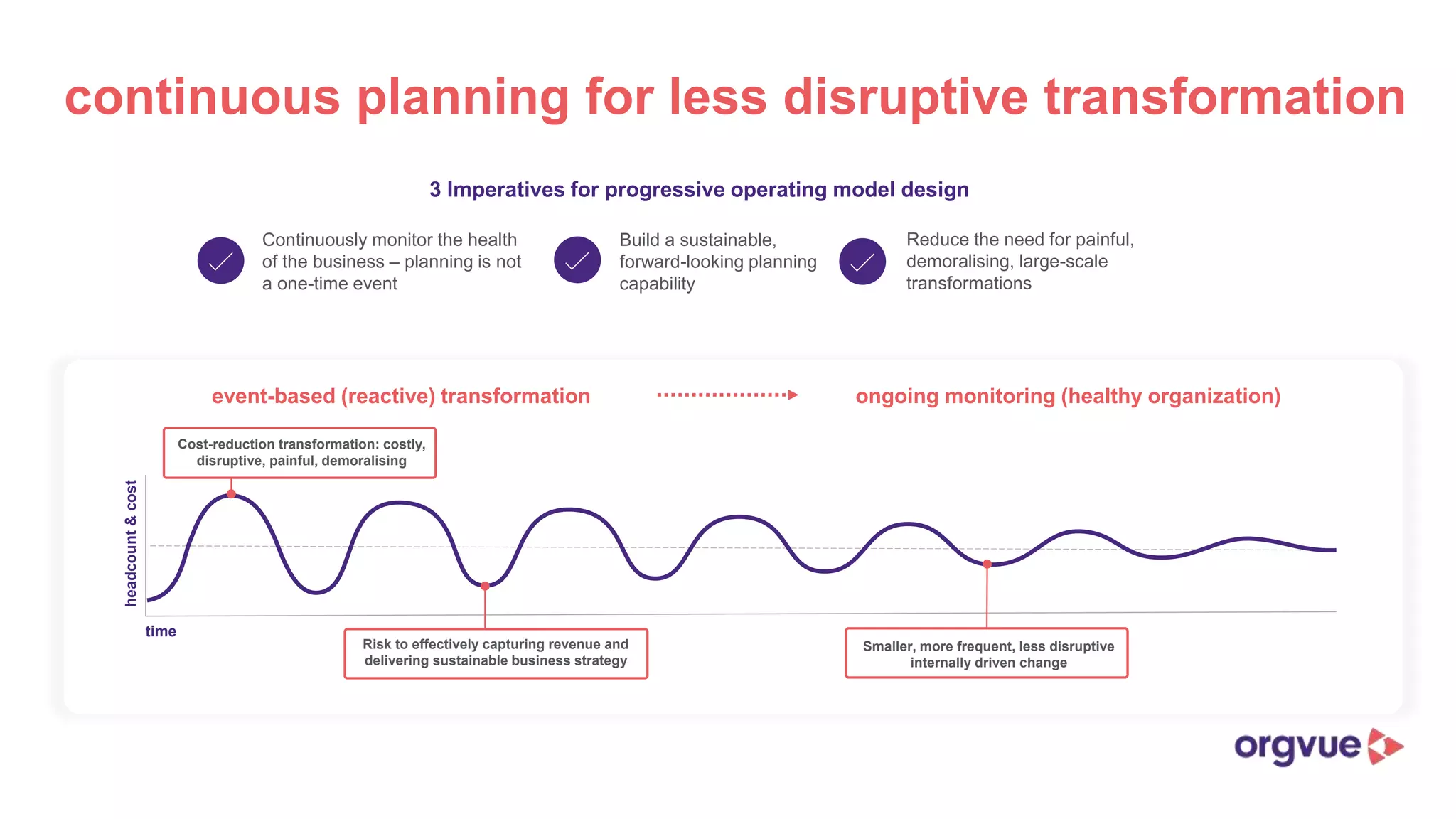 continuous planning for less disruptive transformation

3 Imperatives for progressive operating model design

Continuously monitor the health of the business – planning is not a one-time event

Build a sustainable, forward-looking planning capability

Reduce the need for painful, demoralising, large-scale transformations

event-based (reactive) transformation

ongoing monitoring (healthy organization)

Cost-reduction transformation: costly, disruptive, painful, demoralising

headcount & cost

time

Risk to effectively capturing revenue and delivering sustainable business strategy

Smaller, more frequent, less disruptive internally driven change

orgvue